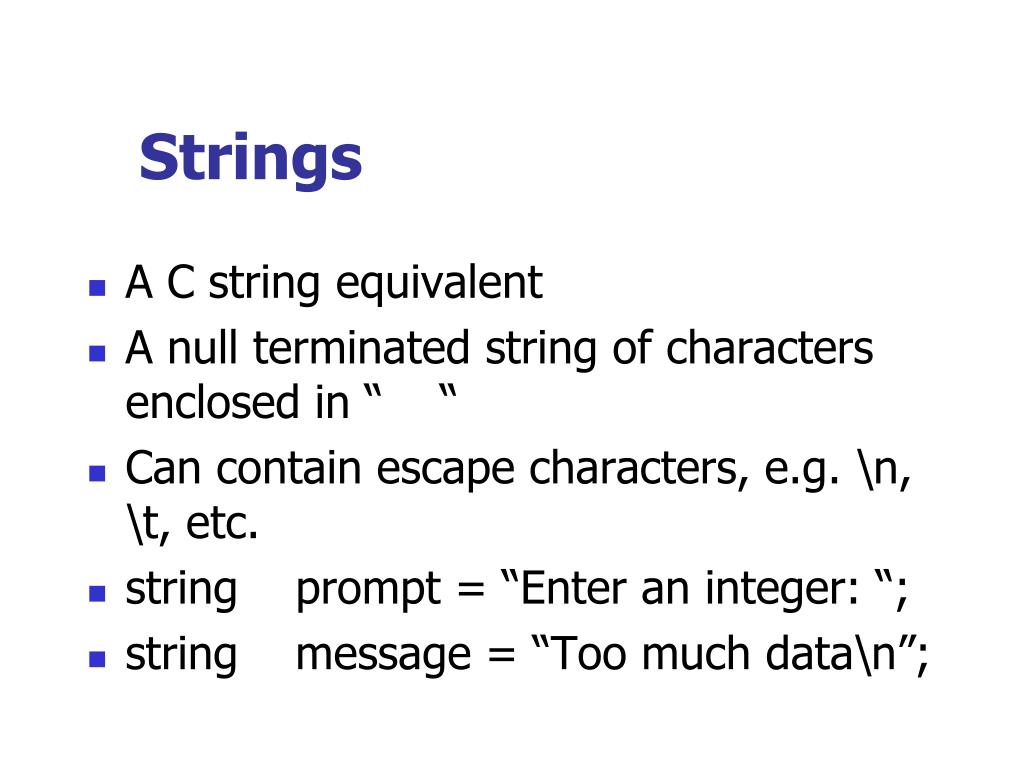 Strings

- A C string equivalent
- A null terminated string of characters enclosed in “ “
- Can contain escape characters, e.g. \n, \t, etc.
- string prompt = “Enter an integer: “;
- string message = “Too much data\n”;